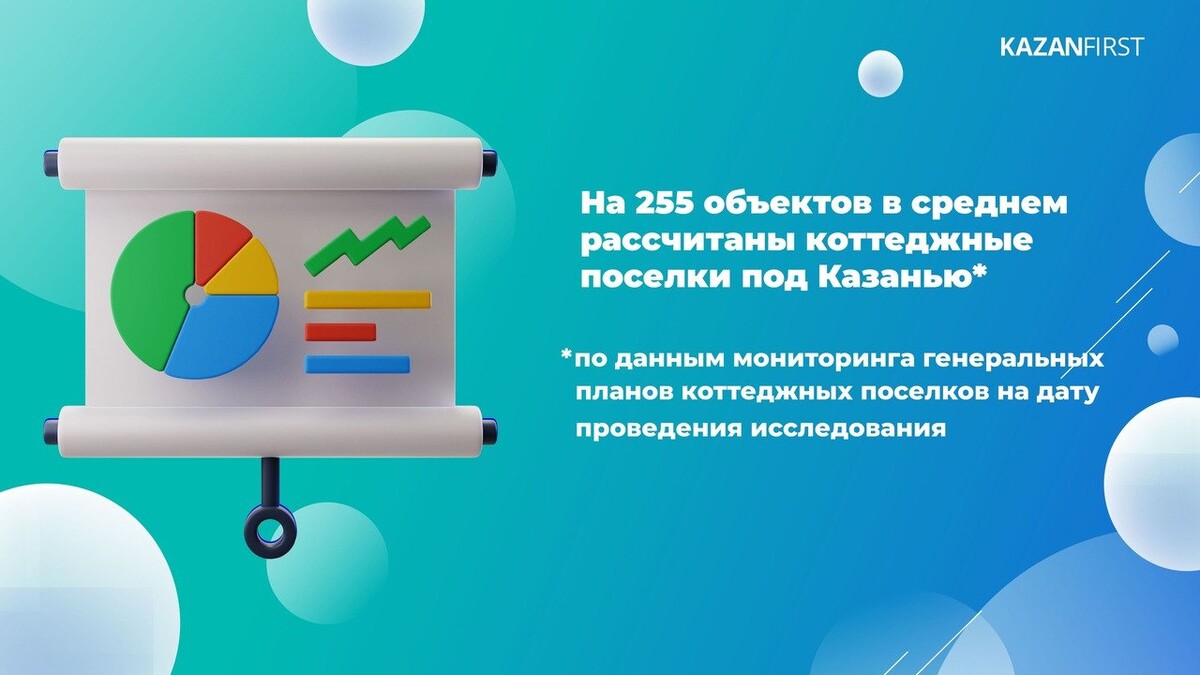 KAZANFIRST

На 255 объектов в среднем рассчитаны коттеджные поселки под Казанью*

*по данным мониторинга генеральных планов коттеджных поселков на дату проведения исследования